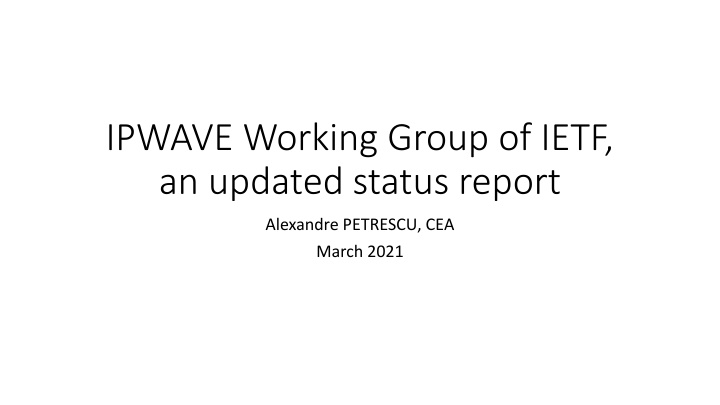 IPWAVE Working Group of IETF, an updated status report

Alexandre PETRESCU, CEA

March 2021